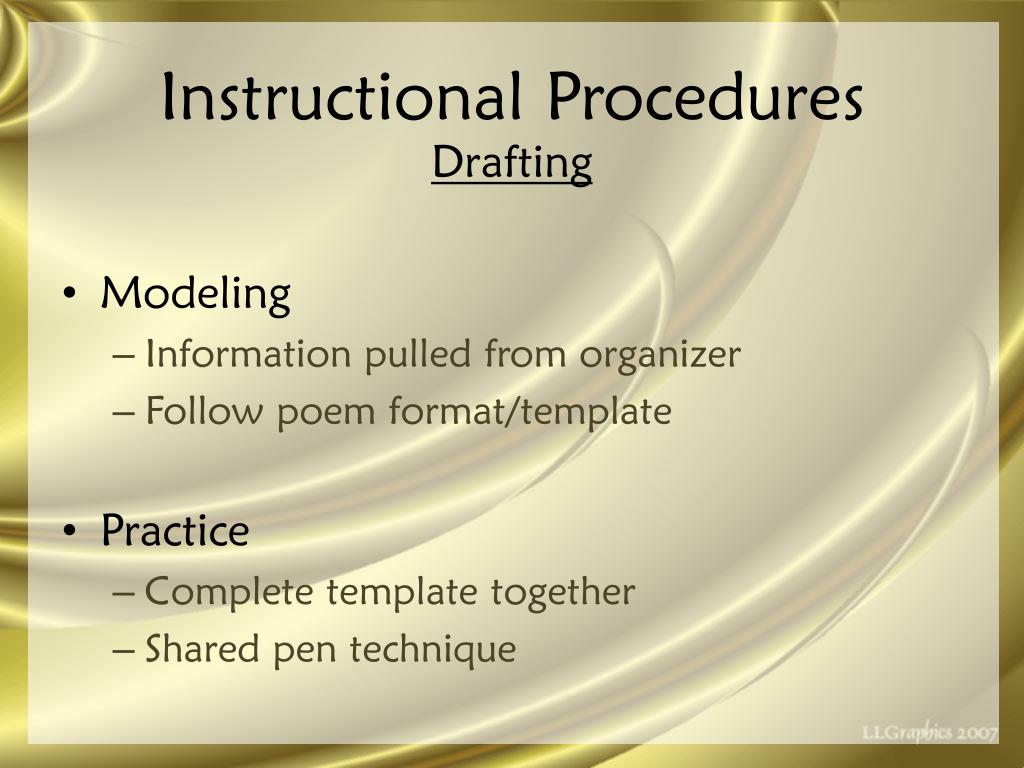 Instructional Procedures
Drafting

• Modeling
– Information pulled from organizer
– Follow poem format/template

• Practice
– Complete template together
– Shared pen technique

LLGraphics 2007